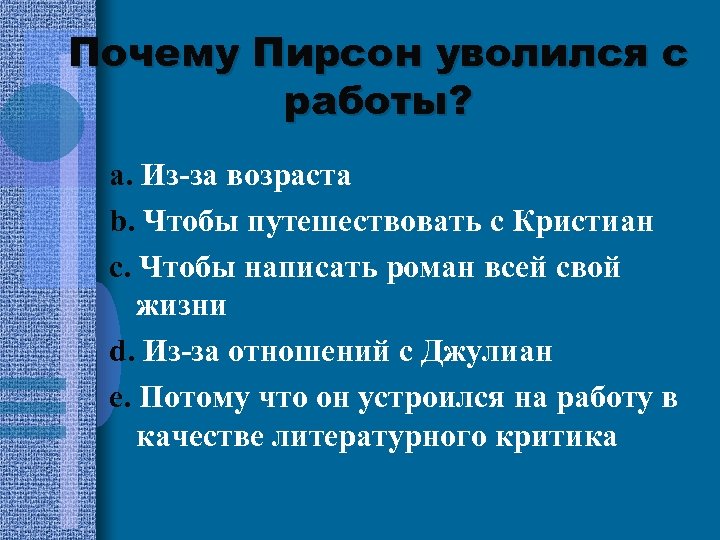 Почему Пирсон уволился с работы?

a. Из-за возраста
b. Чтобы путешествовать с Кристиан
c. Чтобы написать роман всей свой жизни
d. Из-за отношений с Джулиан
e. Потому что он устроился на работу в качестве литературного критика